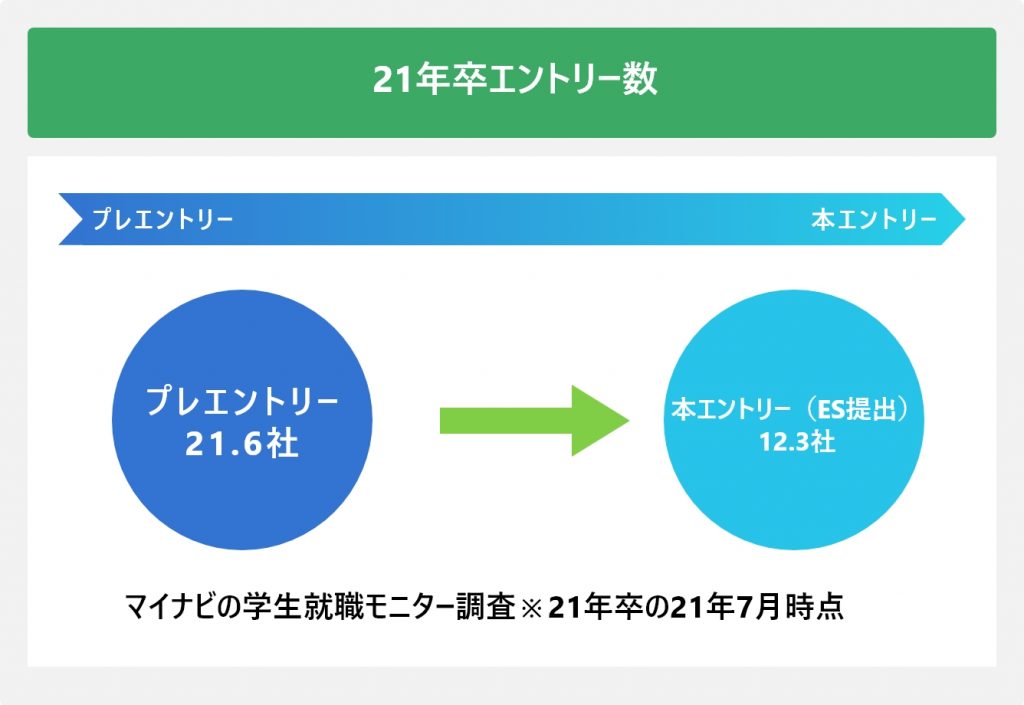 21年卒エントリー数

プレエントリー

本エントリー

プレエントリー
21.6社

本エントリー（ES提出）
12.3社

マイナビの学生就職モニター調査※21年卒の21年7月時点